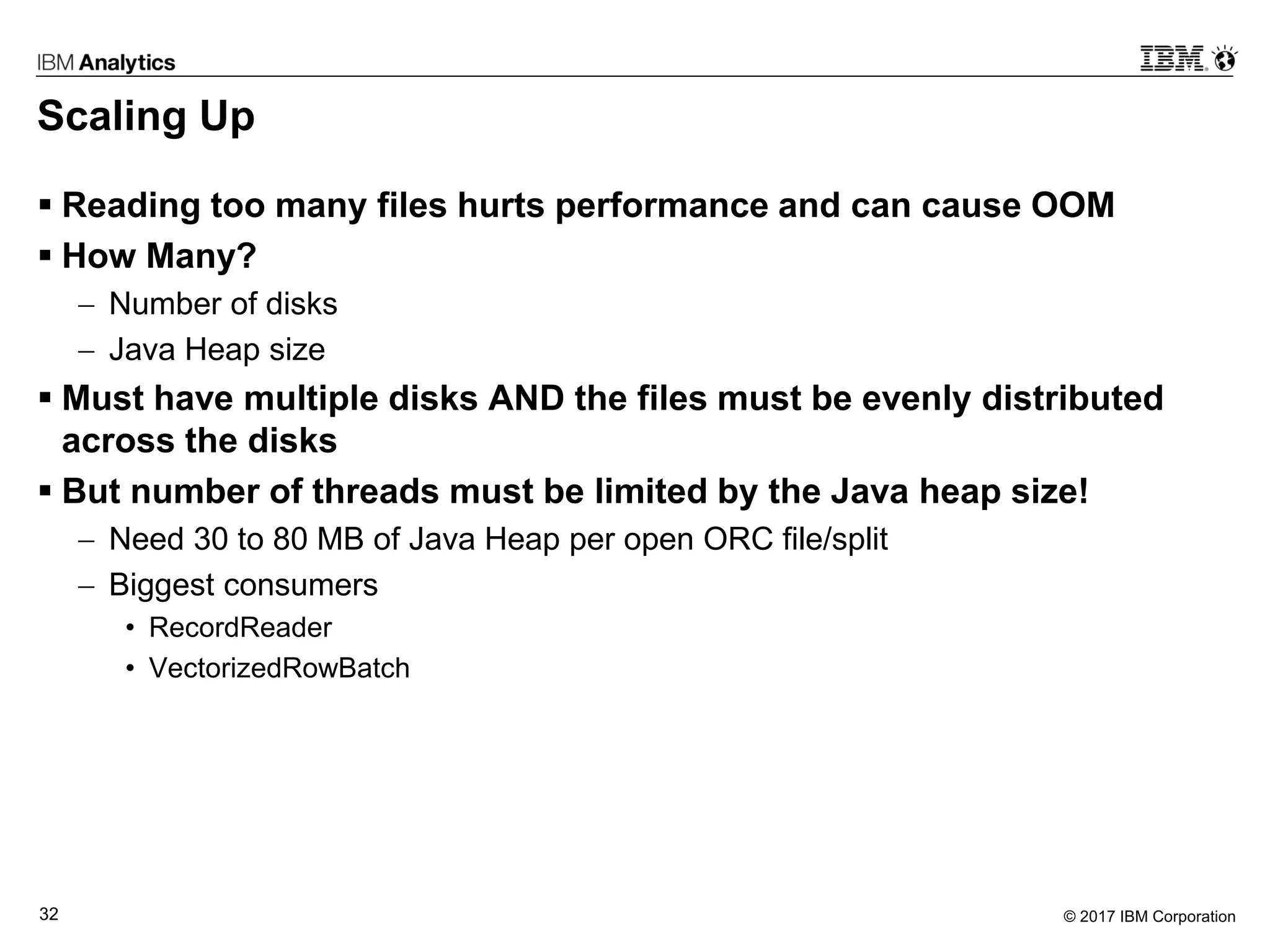 IBM Analytics

IBM

Scaling Up

▪ Reading too many files hurts performance and can cause OOM

▪ How Many?

– Number of disks

– Java Heap size

▪ Must have multiple disks AND the files must be evenly distributed across the disks

▪ But number of threads must be limited by the Java heap size!

– Need 30 to 80 MB of Java Heap per open ORC file/split

– Biggest consumers

• RecordReader

• VectorizedRowBatch

32

© 2017 IBM Corporation